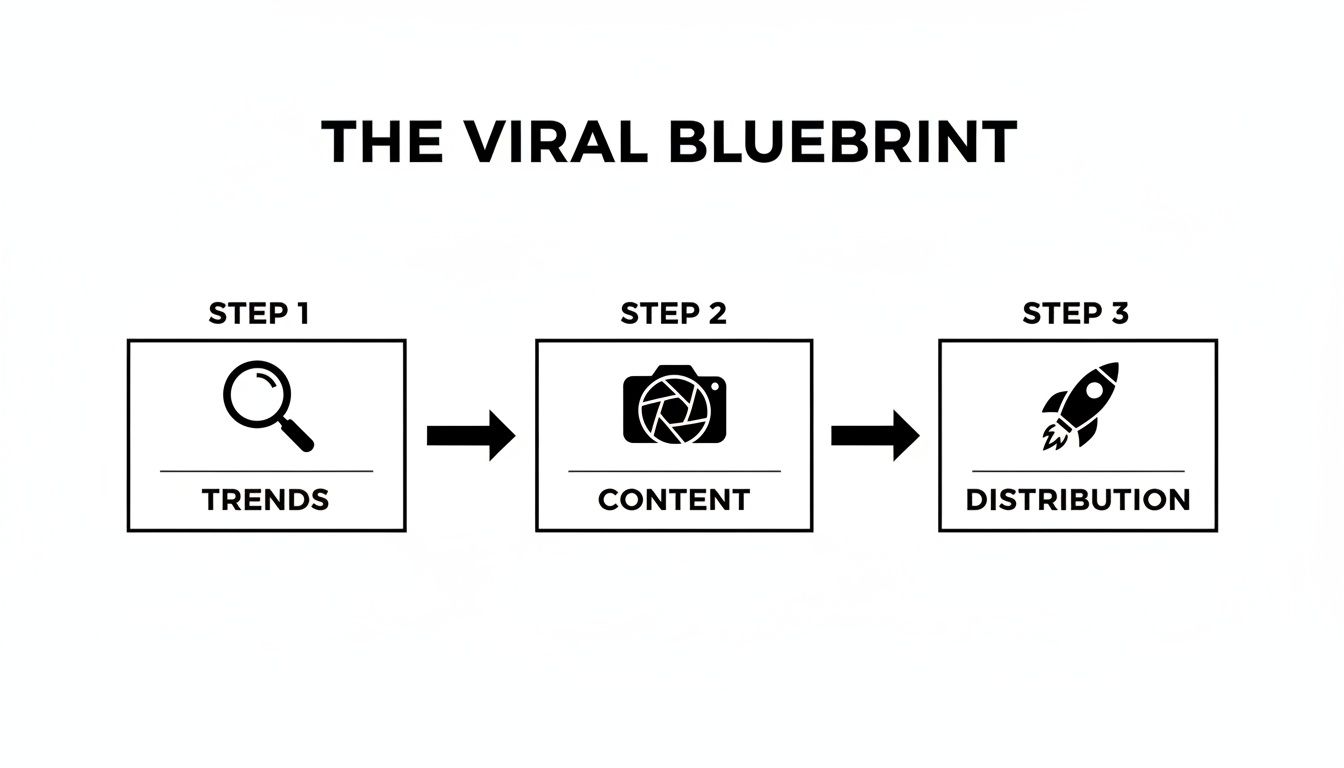 THE VIRAL BLUEBRINT

STEP 1

TRENDS

STEP 2

CONTENT

STEP 3

DISTRIBUTION